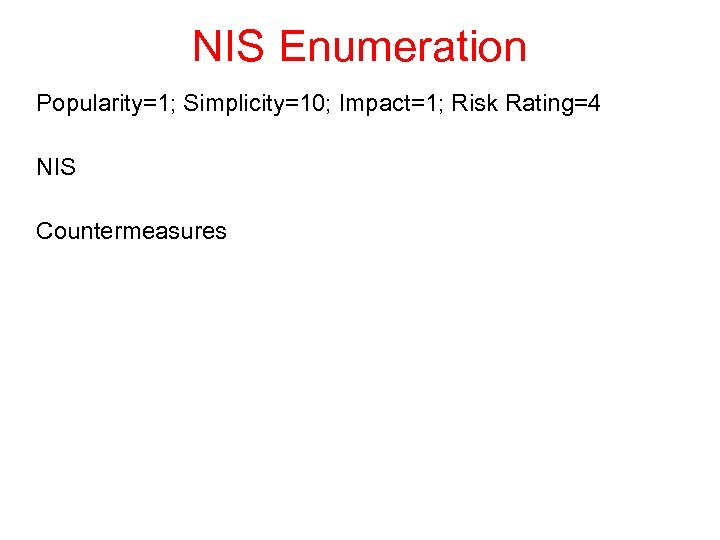 NIS Enumeration

Popularity=1; Simplicity=10; Impact=1; Risk Rating=4

NIS

Countermeasures